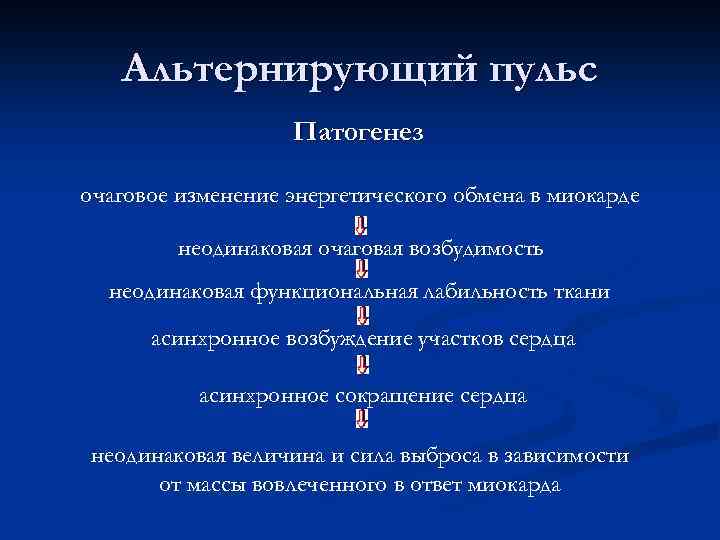 Альтернирующий пульс

Патогенез

очаговое изменение энергетического обмена в миокарде

неодинаковая очаговая возбудимость

неодинаковая функциональная лабильность ткани

асинхронное возбуждение участков сердца

асинхронное сокращение сердца

неодинаковая величина и сила выброса в зависимости от массы вовлеченного в ответ миокарда